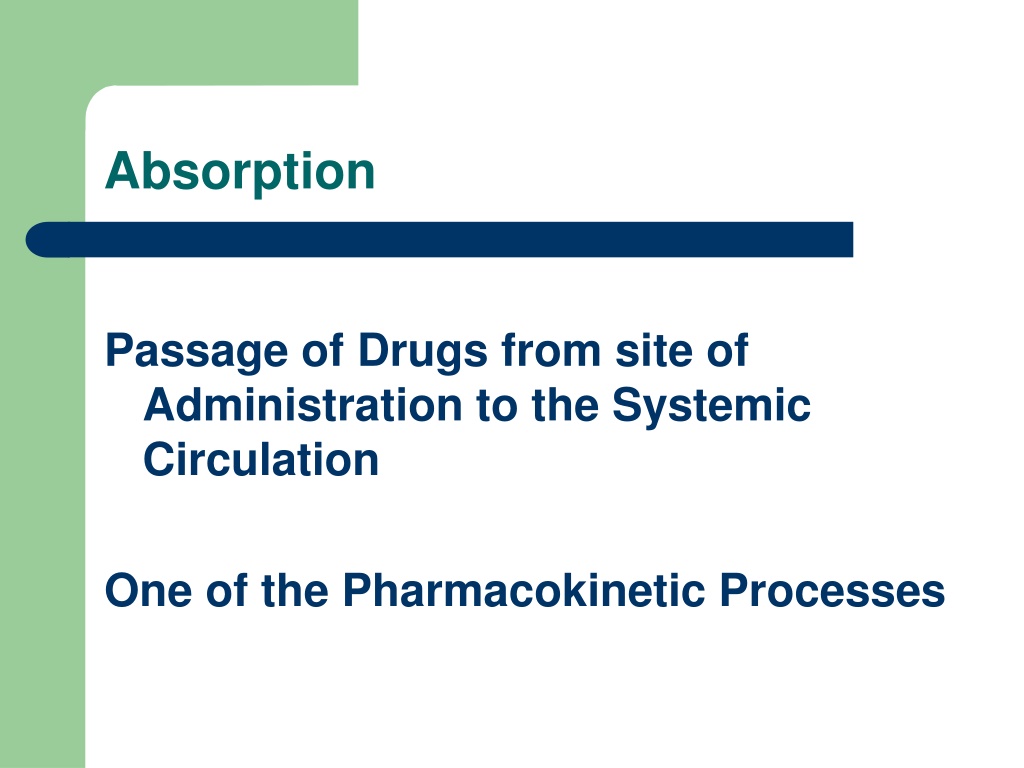 Absorption

Passage of Drugs from site of Administration to the Systemic Circulation

One of the Pharmacokinetic Processes